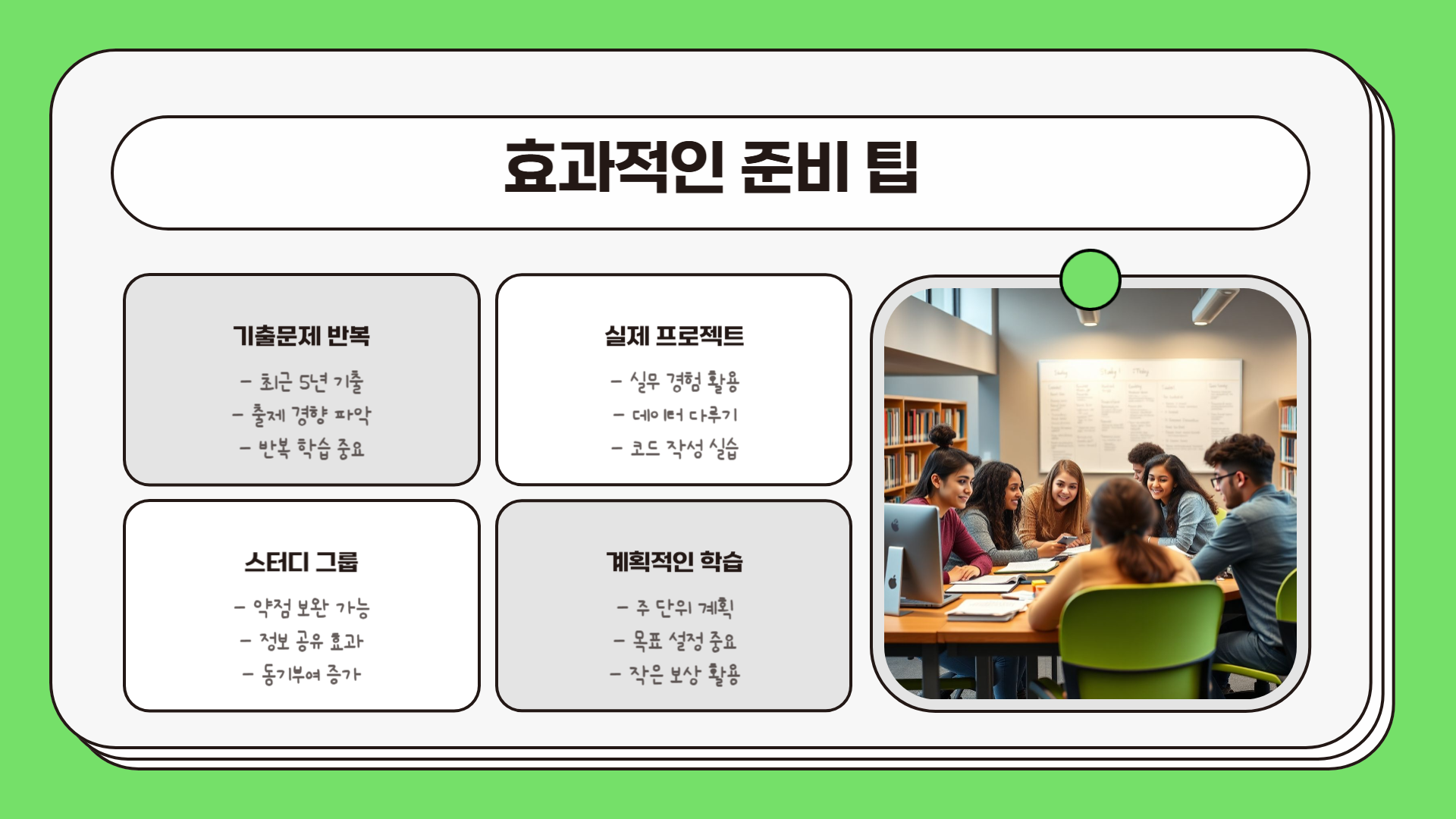 효과적인 준비 팁

기출문제 반복

- 최근 5년 기출
- 출제 경향 파악
- 반복 학습 중요

실제 프로젝트

- 실무 경험 활용
- 데이터 다루기
- 코드 작성 실습

스터디 그룹

- 약점 보완 가능
- 정보 공유 효과
- 동기부여 증가

계획적인 학습

- 주 단위 계획
- 목표 설정 중요
- 작은 보상 활용